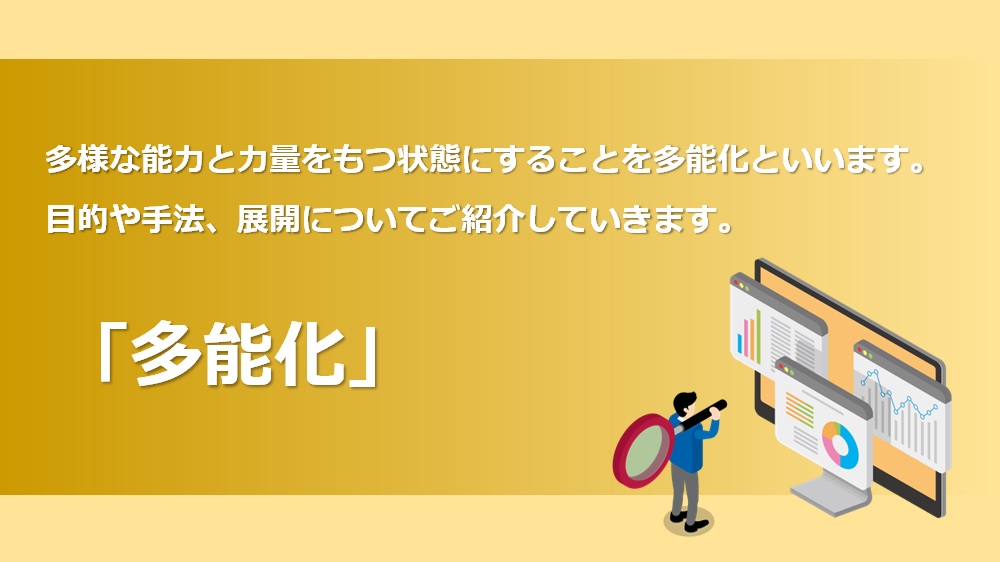 多様な能力と力量をもつ状態にすることを多能化といいます。
目的や手法、展開についてご紹介していきます。

「多能化」